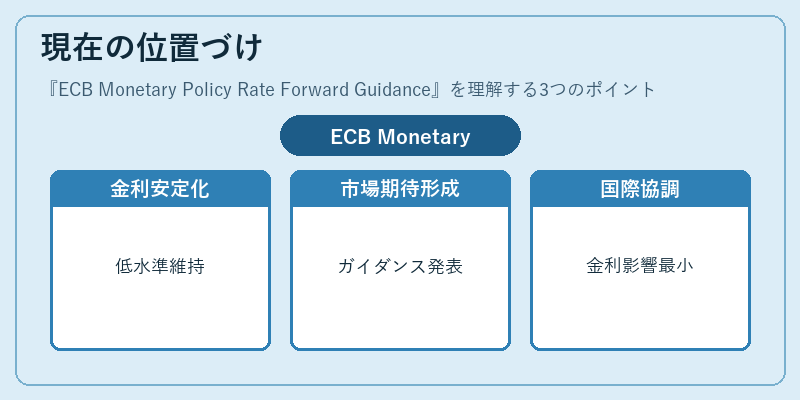 現在の位置づけ

『ECB Monetary Policy Rate Forward Guidance』を理解する3つのポイント

ECB Monetary

金利安定化

低水準維持

市場期待形成

ガイダンス発表

国際協調

金利影響最小